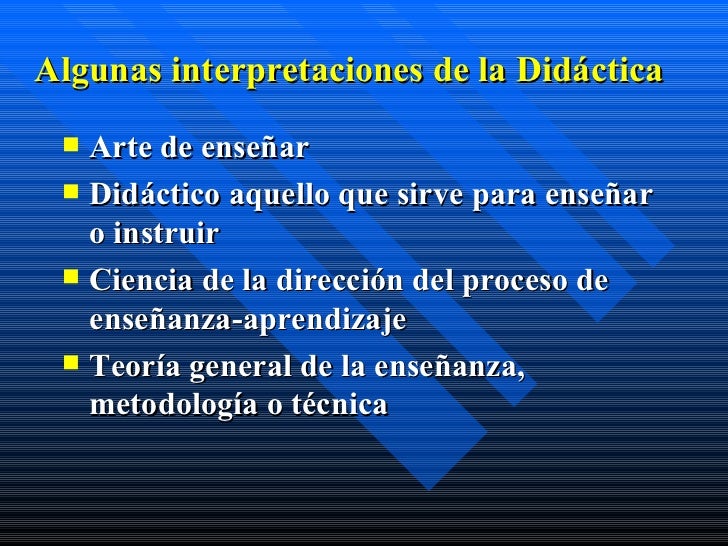 Algunas interpretaciones de la Didáctica

- Arte de enseñar
- Didáctico aquello que sirve para enseñar o instruir
- Ciencia de la dirección del proceso de enseñanza-aprendizaje
- Teoría general de la enseñanza, metodología o técnica